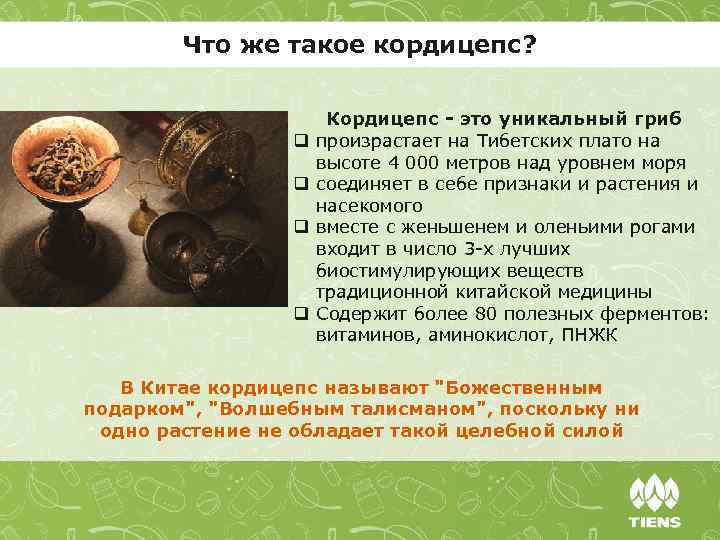 Что же такое кордицепс?

Кордицепс - это уникальный гриб

❑ произрастает на Тибетских плато на высоте 4 000 метров над уровнем моря
❑ соединяет в себе признаки и растения и насекомого
❑ вместе с женьшенем и оленьими рогами входит в число 3-х лучших биостимулирующих веществ традиционной китайской медицины
❑ Содержит более 80 полезных ферментов: витаминов, аминокислот, ПНЖК

В Китае кордицепс называют "Божественным подарком", "Волшебным талисманом", поскольку ни одно растение не обладает такой целебной силой

TIENS